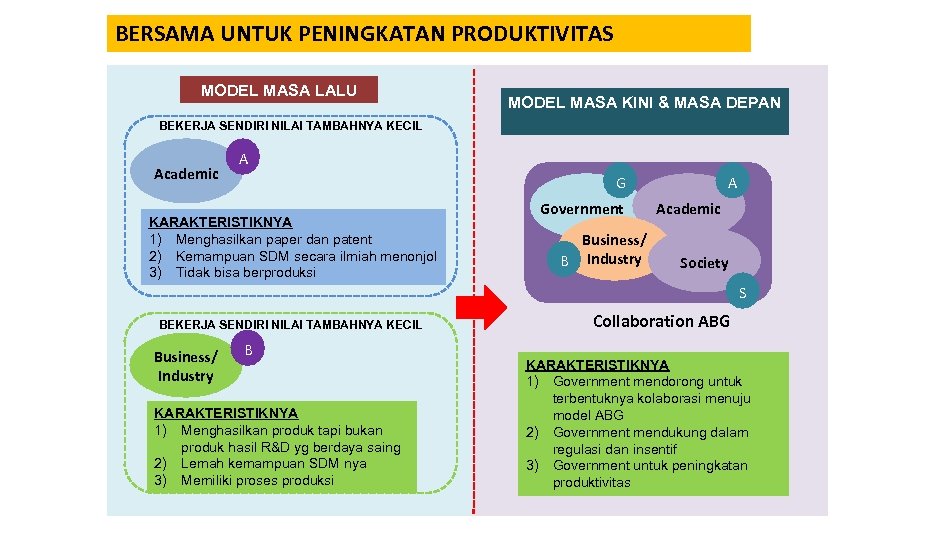 BERSAMA UNTUK PENINGKATAN PRODUKTIVITAS

MODEL MASA LALU

BEKERJA SENDIRI NILAI TAMBAHNYA KECIL

Academic

A

KARAKTERISTIKNYA
1) Menghasilkan paper dan patent
2) Kemampuan SDM secara ilmiah menonjol
3) Tidak bisa berproduksi

BEKERJA SENDIRI NILAI TAMBAHNYA KECIL

Business/ Industry

B

KARAKTERISTIKNYA
1) Menghasilkan produk tapi bukan produk hasil R&D yg berdaya saing
2) Lemah kemampuan SDM nya
3) Memiliki proses produksi

MODEL MASA KINI & MASA DEPAN

G

A

Government

Academic

Business/ Industry

B

Society

S

Collaboration ABG

KARAKTERISTIKNYA
1) Government mendorong untuk terbentuknya kolaborasi menuju model ABG
2) Government mendukung dalam regulasi dan insentif
3) Government untuk peningkatan produktivitas